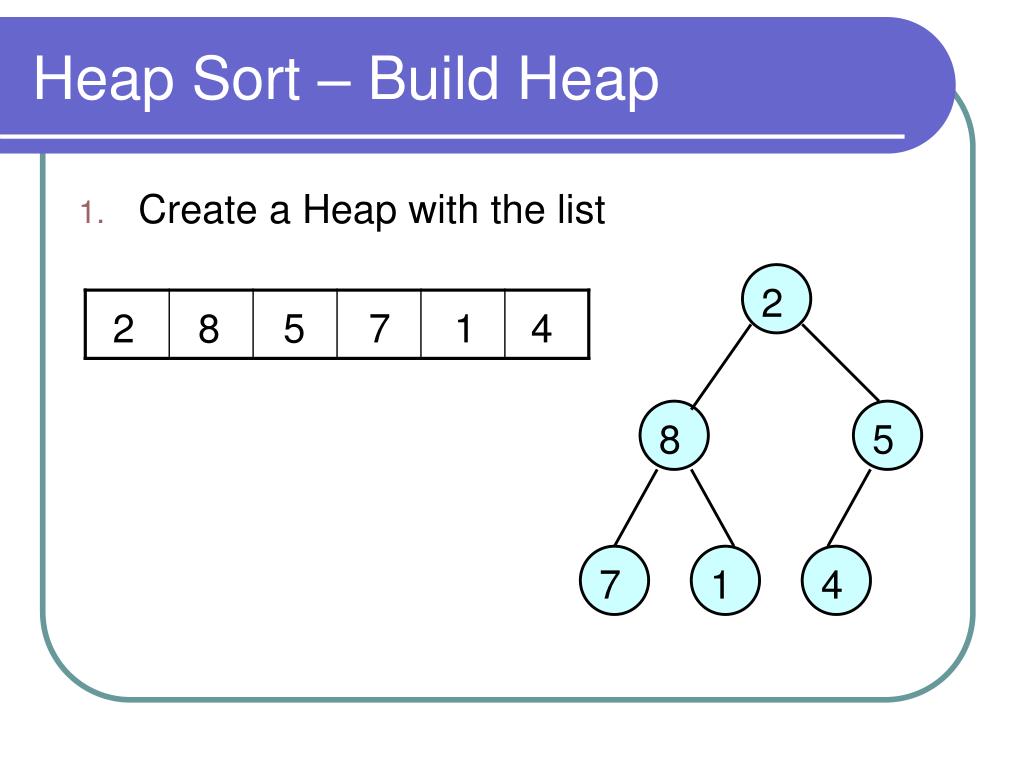 Heap Sort – Build Heap

1. Create a Heap with the list

| 2 | 8 | 5 | 7 | 1 | 4 |
|---|---|---|---|---|---|

2

8 5

7 1 4